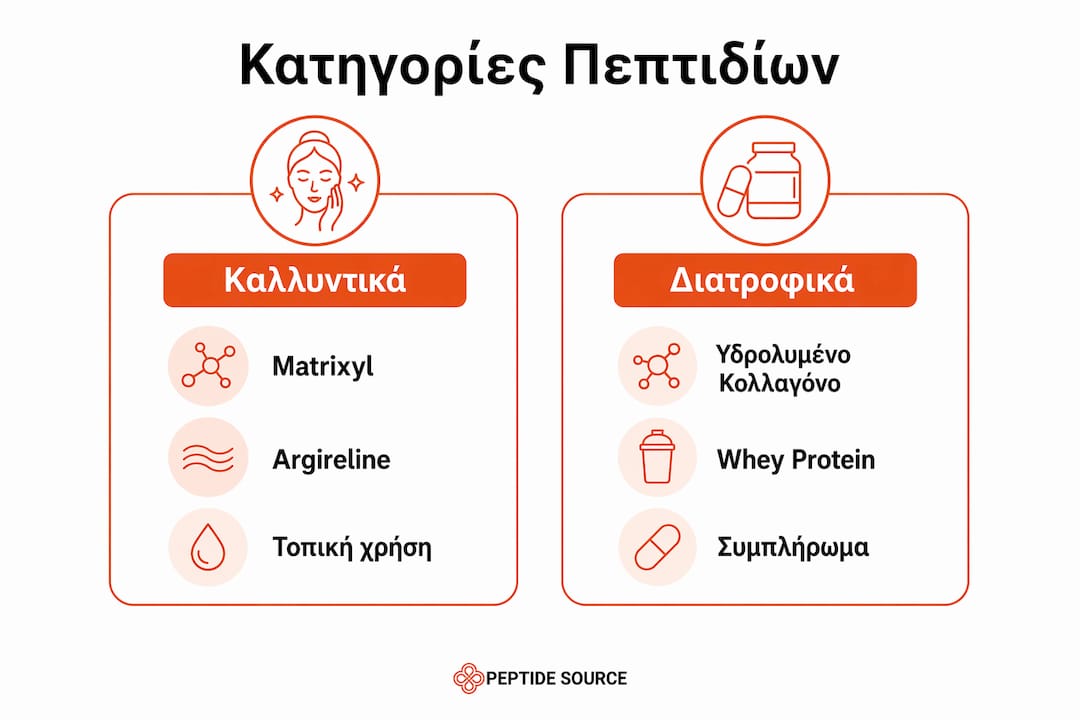 Κατηγορίες Πεπτιδίων

Καλλυντικά

Matrixyl

Argireline

Τοπική χρήση

Διατροφικά

Υδρολυμένο Κολλαγόνο

Whey Protein

Συμπλήρωμα

PEPTIDE SOURCE